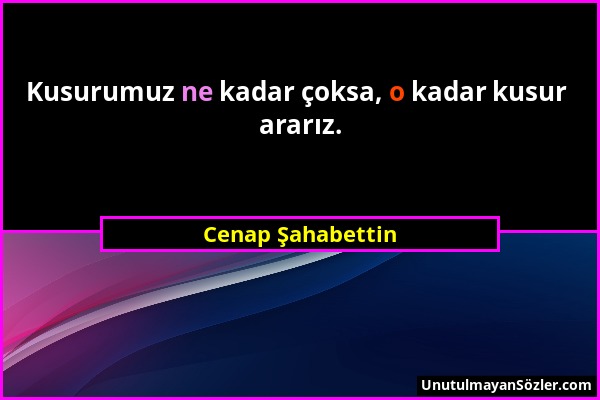 Kusurumuz ne kadar çoksa, o kadar kusur ararız.

Cenap Şahabettin

UnutulmayanSözler.com